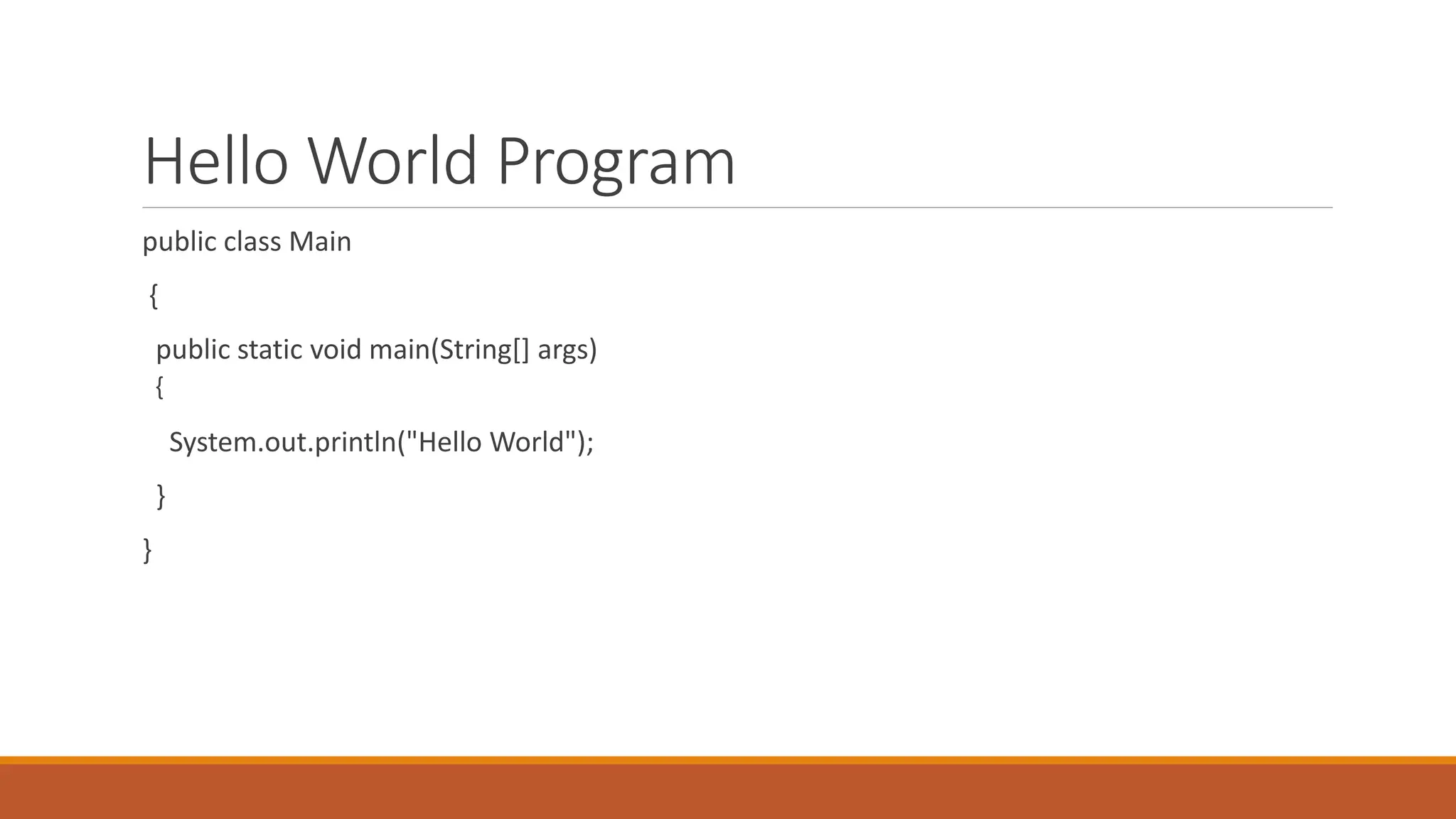 Hello World Program

public class Main

{

public static void main(String[] args)
{

System.out.println("Hello World");

}

}